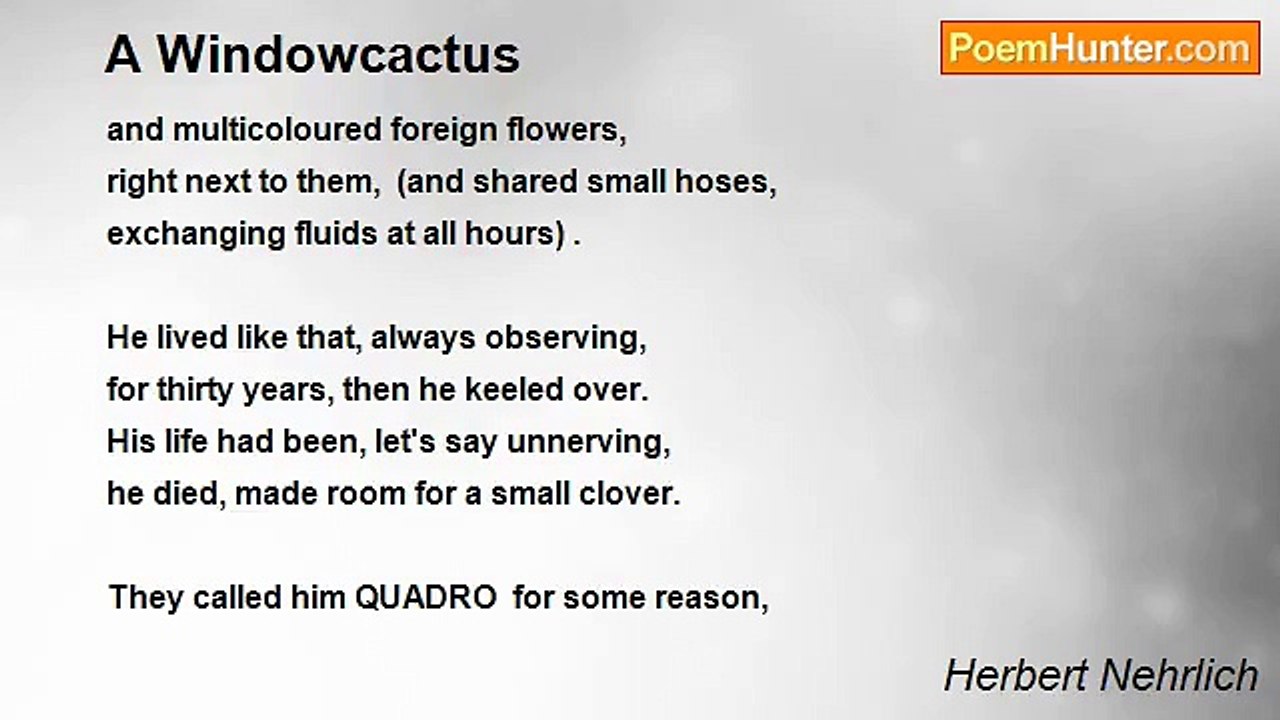 A Windowcactus

PoemHunter.com

and multicoloured foreign flowers,
right next to them, (and shared small hoses,
exchanging fluids at all hours) .

He lived like that, always observing,
for thirty years, then he keeled over.
His life had been, let's say unnerving,
he died, made room for a small clover.

They called him QUADRO for some reason,

Herbert Nehrlich